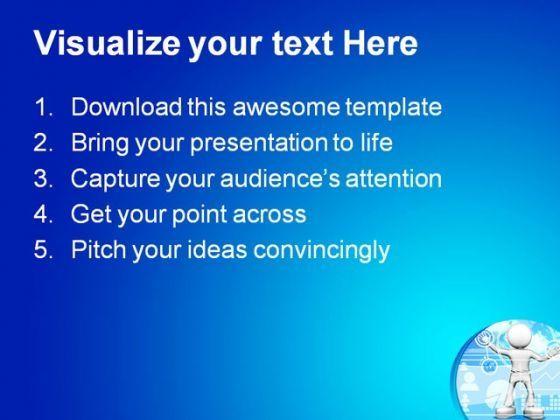 Visualize your text Here

1. Download this awesome template
2. Bring your presentation to life
3. Capture your audience's attention
4. Get your point across
5. Pitch your ideas convincingly